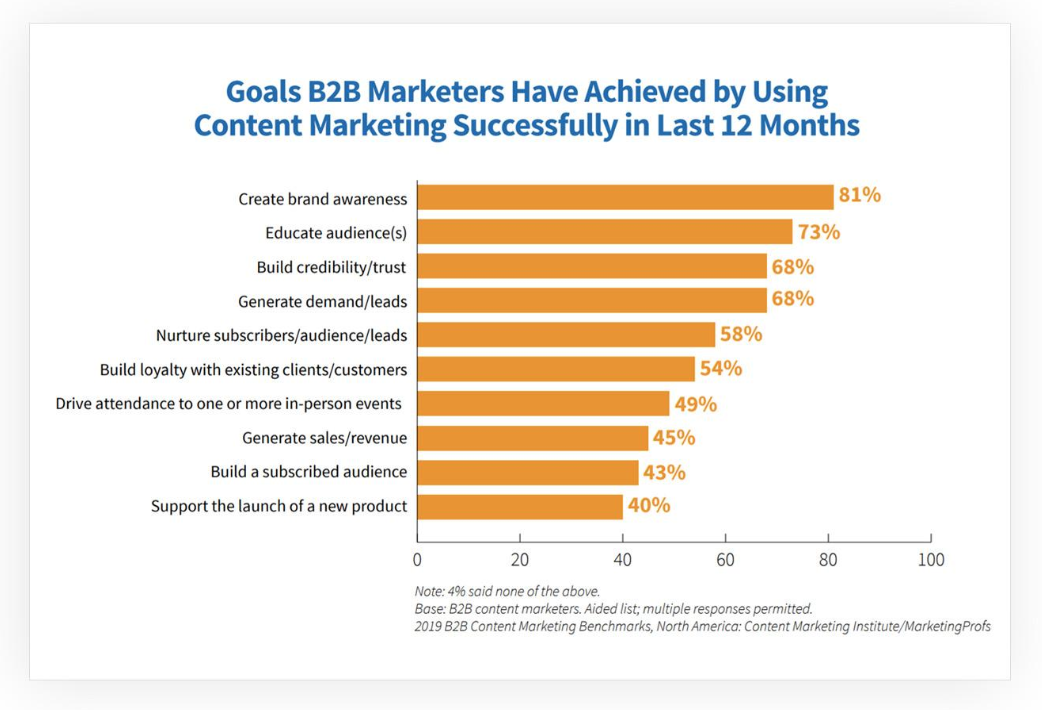 Goals B2B Marketers Have Achieved by Using Content Marketing Successfully in Last 12 Months

Create brand awareness 81%
Educate audience(s) 73%
Build credibility/trust 68%
Generate demand/leads 68%
Nurture subscribers/audience/leads 58%
Build loyalty with existing clients/customers 54%
Drive attendance to one or more in-person events 49%
Generate sales/revenue 45%
Build a subscribed audience 43%
Support the launch of a new product 40%

0 20 40 60 80 100

Note: 4% said none of the above.
Base: B2B content marketers. Aided list; multiple responses permitted.
2019 B2B Content Marketing Benchmarks, North America: Content Marketing Institute/MarketingProfs